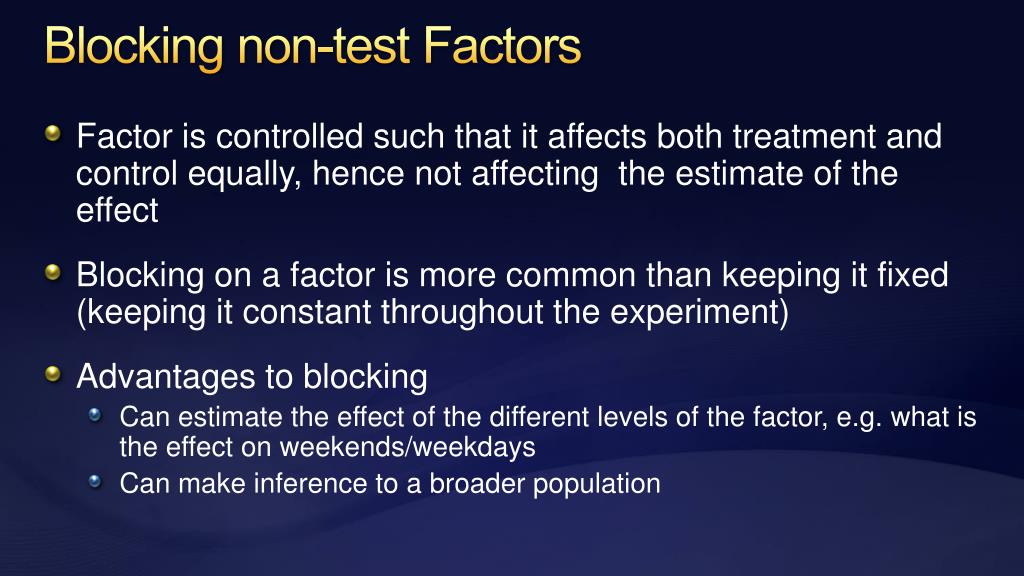 Blocking non-test Factors

Factor is controlled such that it affects both treatment and control equally, hence not affecting  the estimate of the effect

Blocking on a factor is more common than keeping it fixed (keeping it constant throughout the experiment)

Advantages to blocking

Can estimate the effect of the different levels of the factor, e.g. what is the effect on weekends/weekdays

Can make inference to a broader population